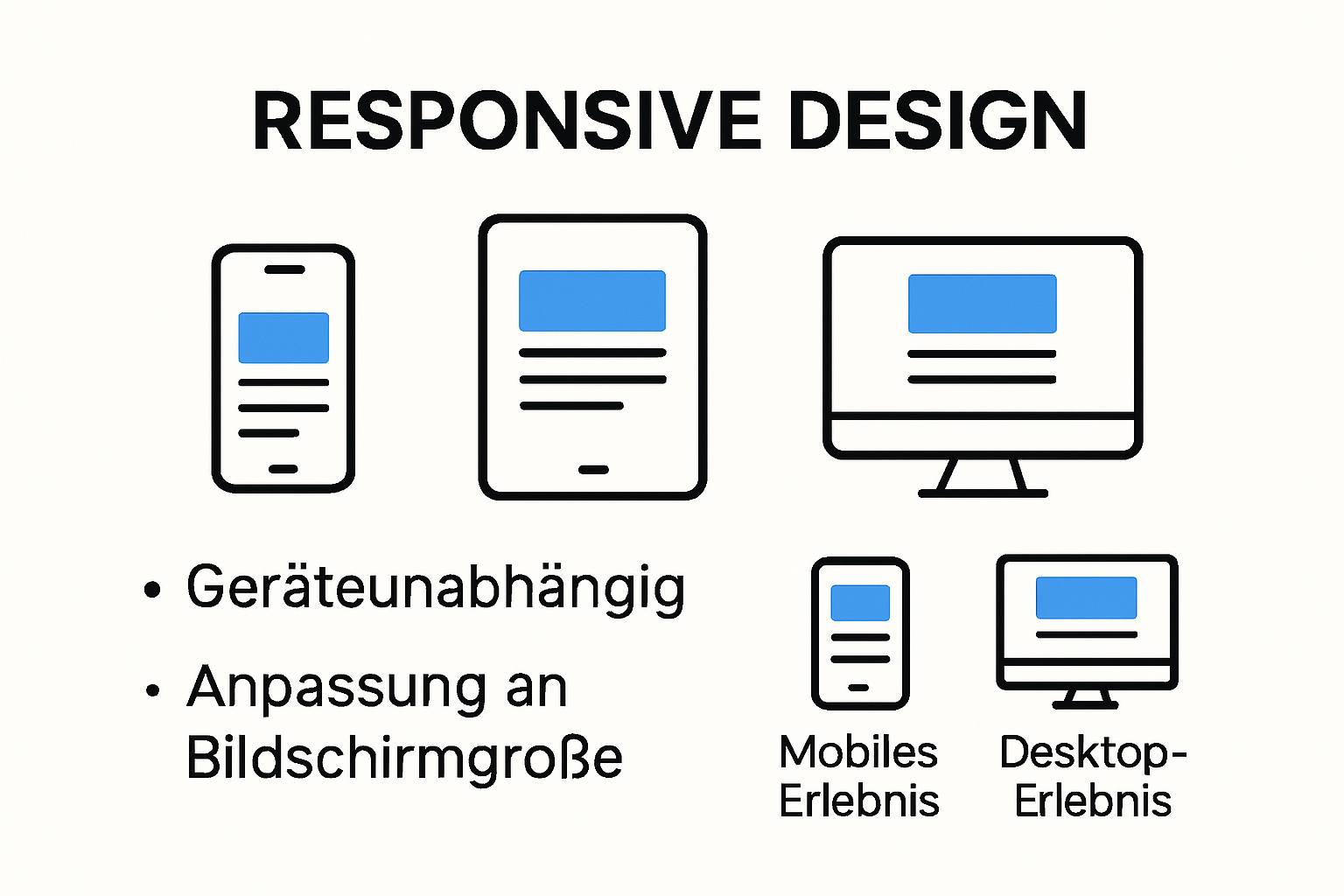 RESPONSIVE DESIGN

• Geräteunabhängig

• Anpassung an Bildschirmgroße

Mobiles Erlebnis

Desktop-Erlebnis